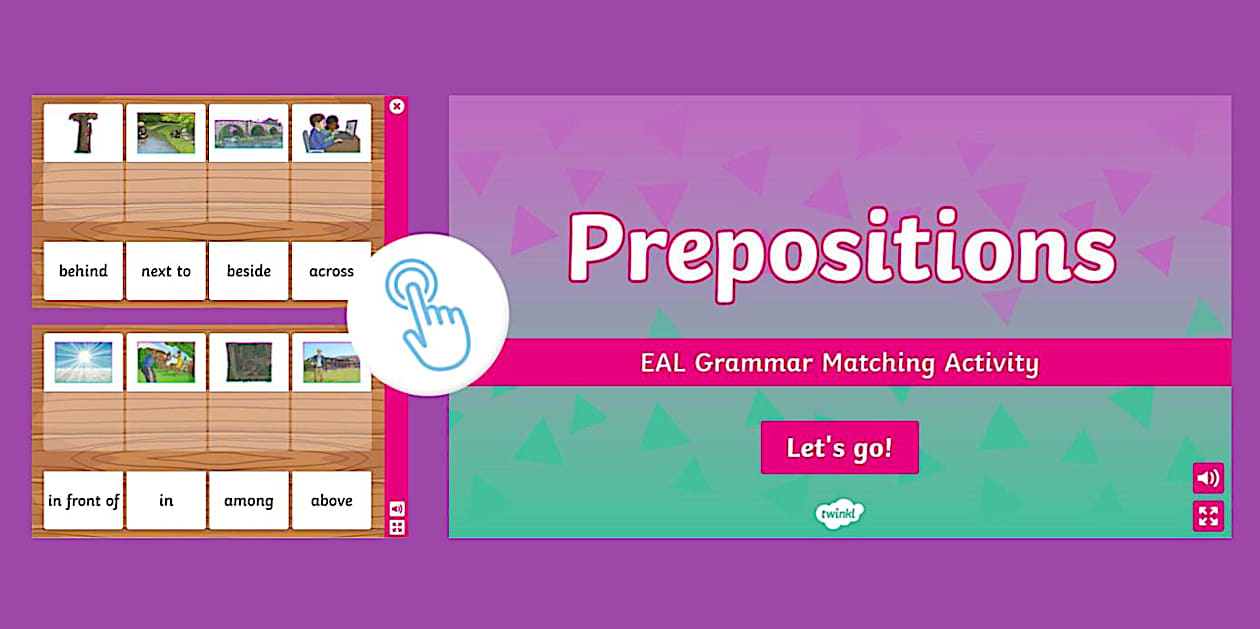 behind

next to

beside

across

in front of

in

among

above

Prepositions

EAL Grammar Matching Activity

Let's go!

twinkl